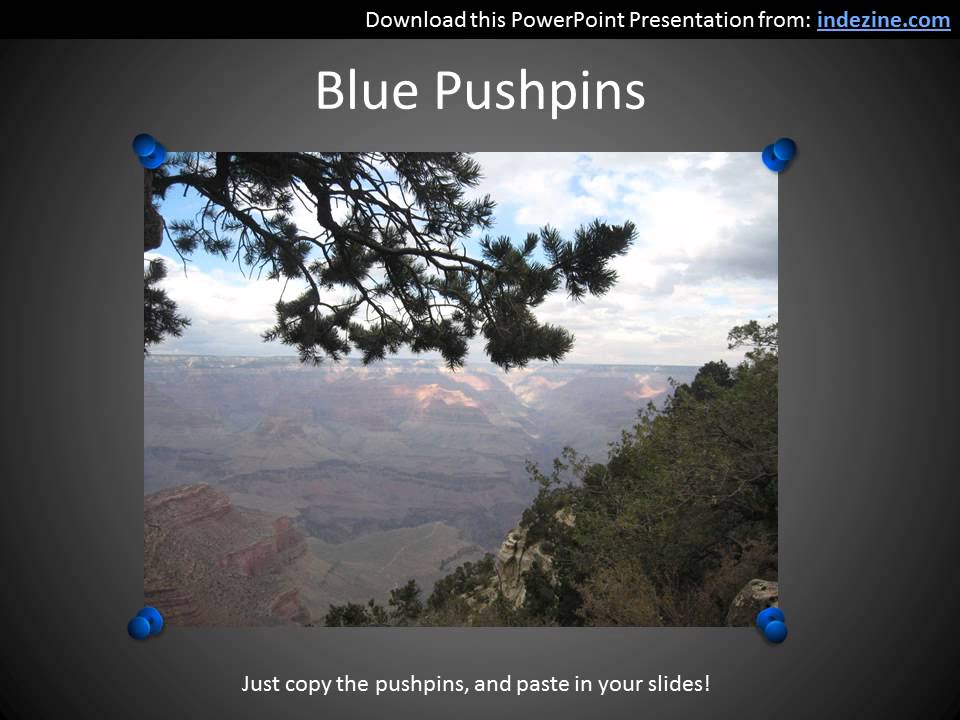 Download this PowerPoint Presentation from: indezine.com

Blue Pushpins

Just copy the pushpins, and paste in your slides!